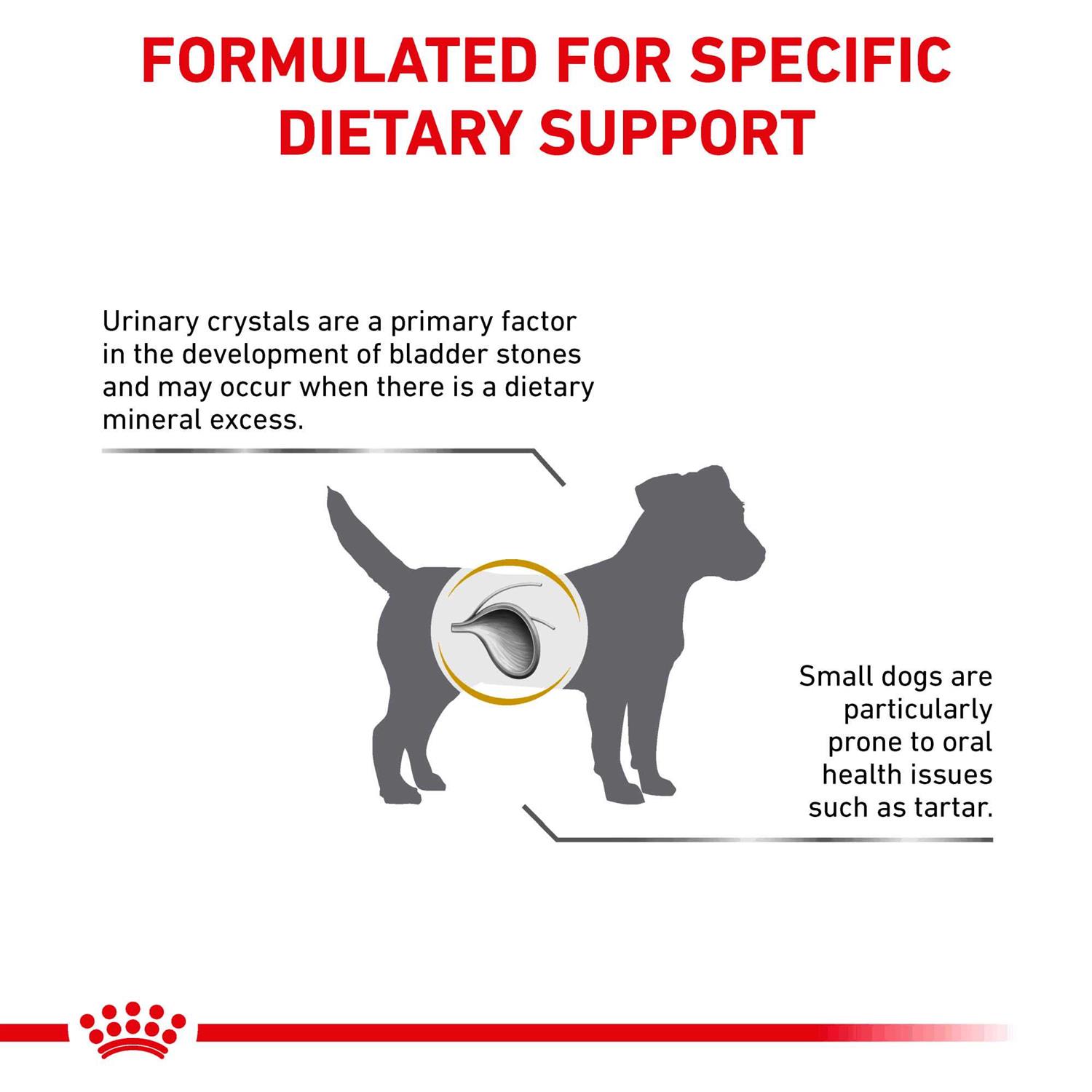 FORMULATED FOR SPECIFIC DIETARY SUPPORT

Urinary crystals are a primary factor in the development of bladder stones and may occur when there is a dietary mineral excess.

Small dogs are particularly prone to oral health issues such as tartar.